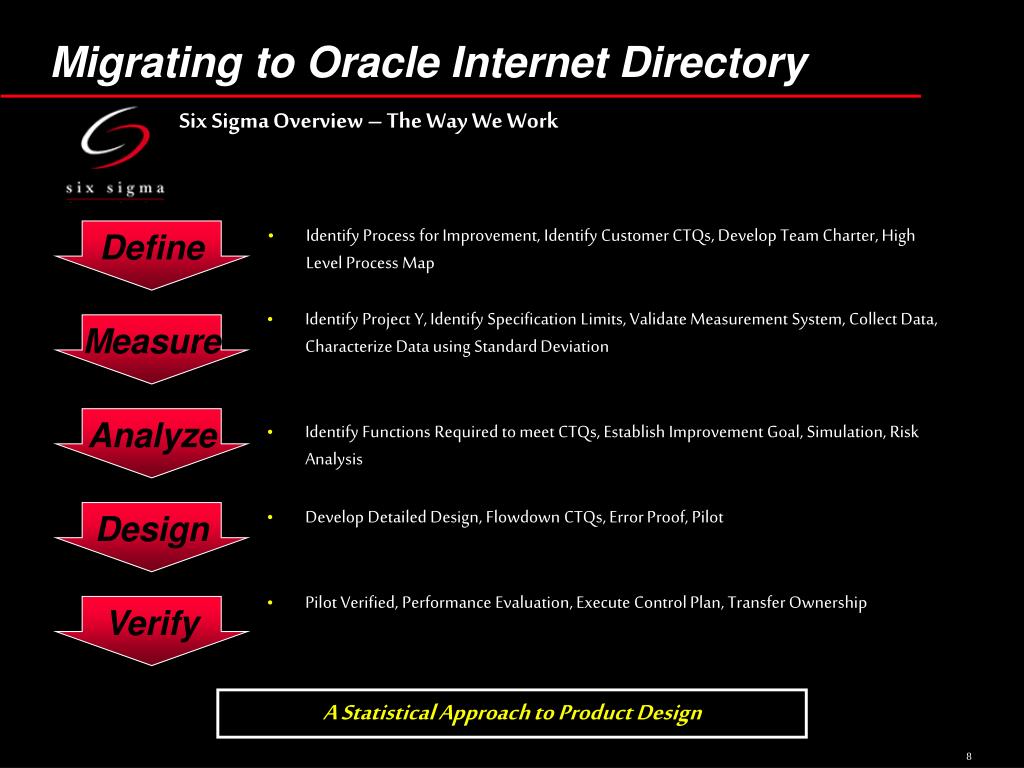 Migrating to Oracle Internet Directory

six sigma

Six Sigma Overview – The Way We Work

Define

• Identify Process for Improvement, Identify Customer CTQs, Develop Team Charter, High Level Process Map

Measure

• Identify Project Y, Identify Specification Limits, Validate Measurement System, Collect Data, Characterize Data using Standard Deviation

Analyze

• Identify Functions Required to meet CTQs, Establish Improvement Goal, Simulation, Risk Analysis

Design

• Develop Detailed Design, Flowdown CTQs, Error Proof, Pilot

Verify

• Pilot Verified, Performance Evaluation, Execute Control Plan, Transfer Ownership

A Statistical Approach to Product Design

8